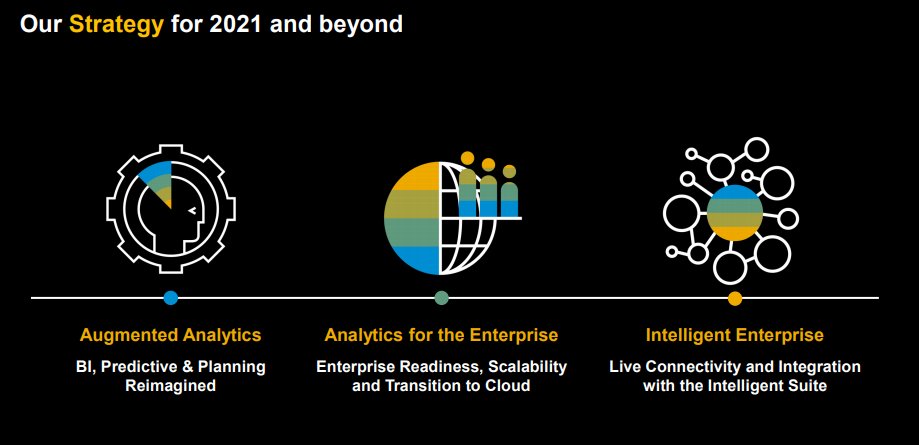 Our Strategy for 2021 and beyond

Augmented Analytics

BI, Predictive & Planning Reimagined

Analytics for the Enterprise

Enterprise Readiness, Scalability and Transition to Cloud

Intelligent Enterprise

Live Connectivity and Integration with the Intelligent Suite